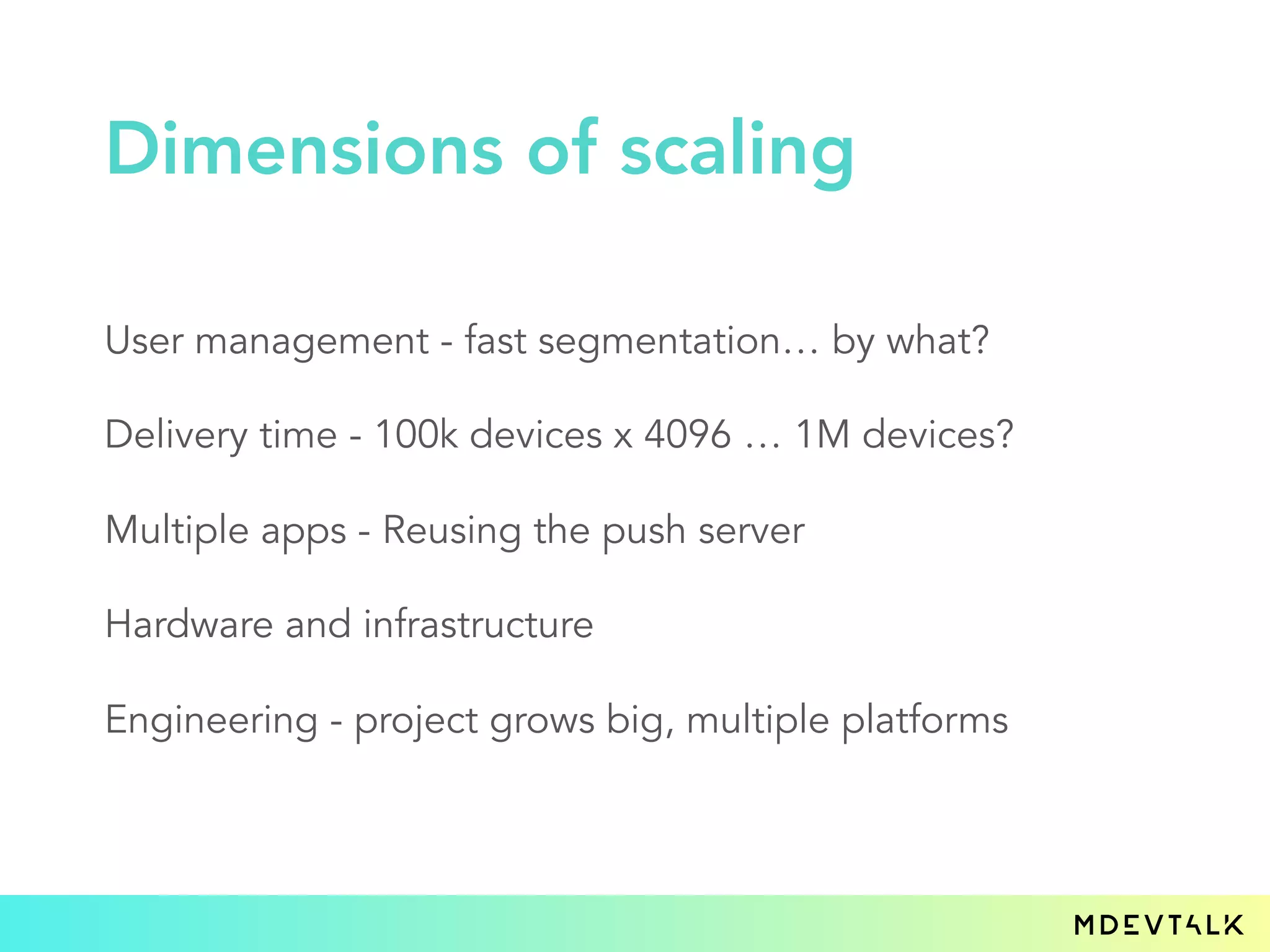 Dimensions of scaling

User management - fast segmentation… by what?

Delivery time - 100k devices x 4096 … 1M devices?

Multiple apps - Reusing the push server

Hardware and infrastructure

Engineering - project grows big, multiple platforms

MDEVTALK